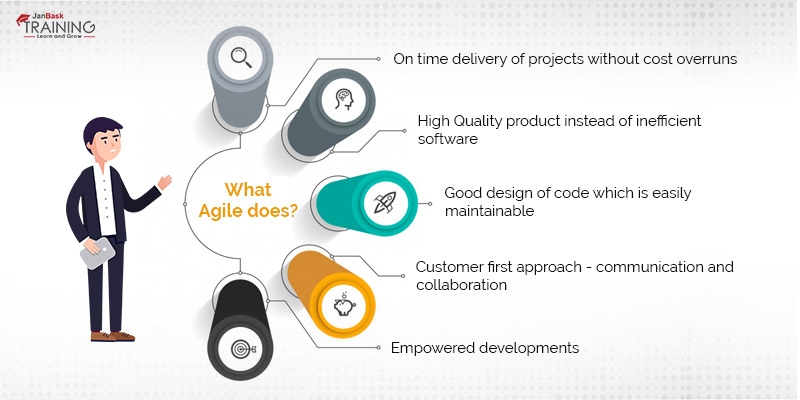 JanBask
TRAINING
Learn and Grow

What Agile does?

On time delivery of projects without cost overruns

High Quality product instead of inefficient software

Good design of code which is easily maintainable

Customer first approach - communication and collaboration

Empowered developments